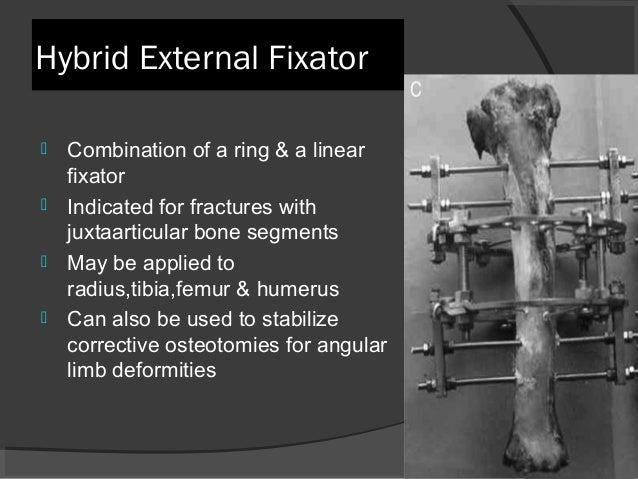 Hybrid External Fixator

 Combination of a ring & a linear fixator
 Indicated for fractures with juxtaarticular bone segments
 May be applied to radius,tibia,femur & humerus
 Can also be used to stabilize corrective osteotomies for angular limb deformities

C